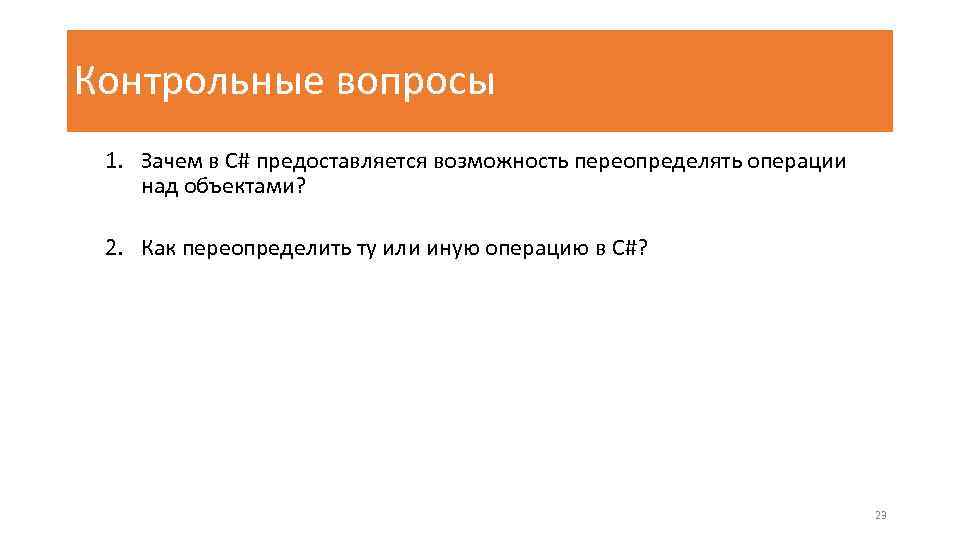 Контрольные вопросы

1. Зачем в C# предоставляется возможность переопределять операции над объектами?

2. Как переопределить ту или иную операцию в C#?

23